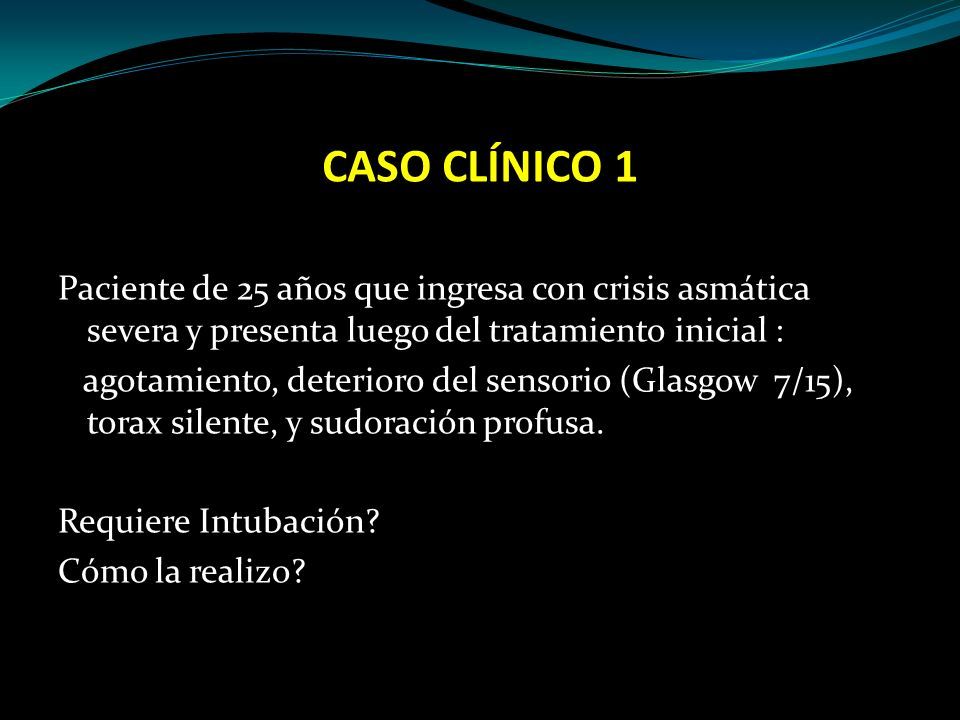 CASO CLÍNICO 1

Paciente de 25 años que ingresa con crisis asmática severa y presenta luego del tratamiento inicial :

agotamiento, deterioro del sensorio (Glasgow 7/15), torax silente, y sudoración profusa.

Requiere Intubación?
Cómo la realizo?